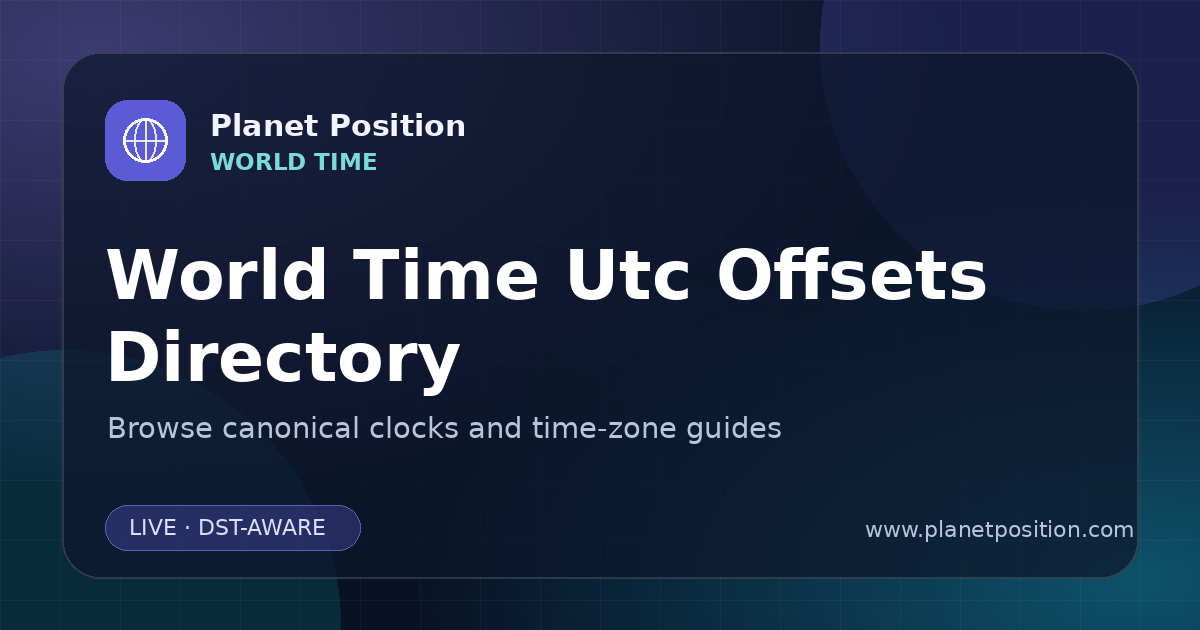 Planet Position
WORLD TIME

World Time Utc Offsets Directory

Browse canonical clocks and time-zone guides

LIVE · DST-AWARE

www.planetposition.com